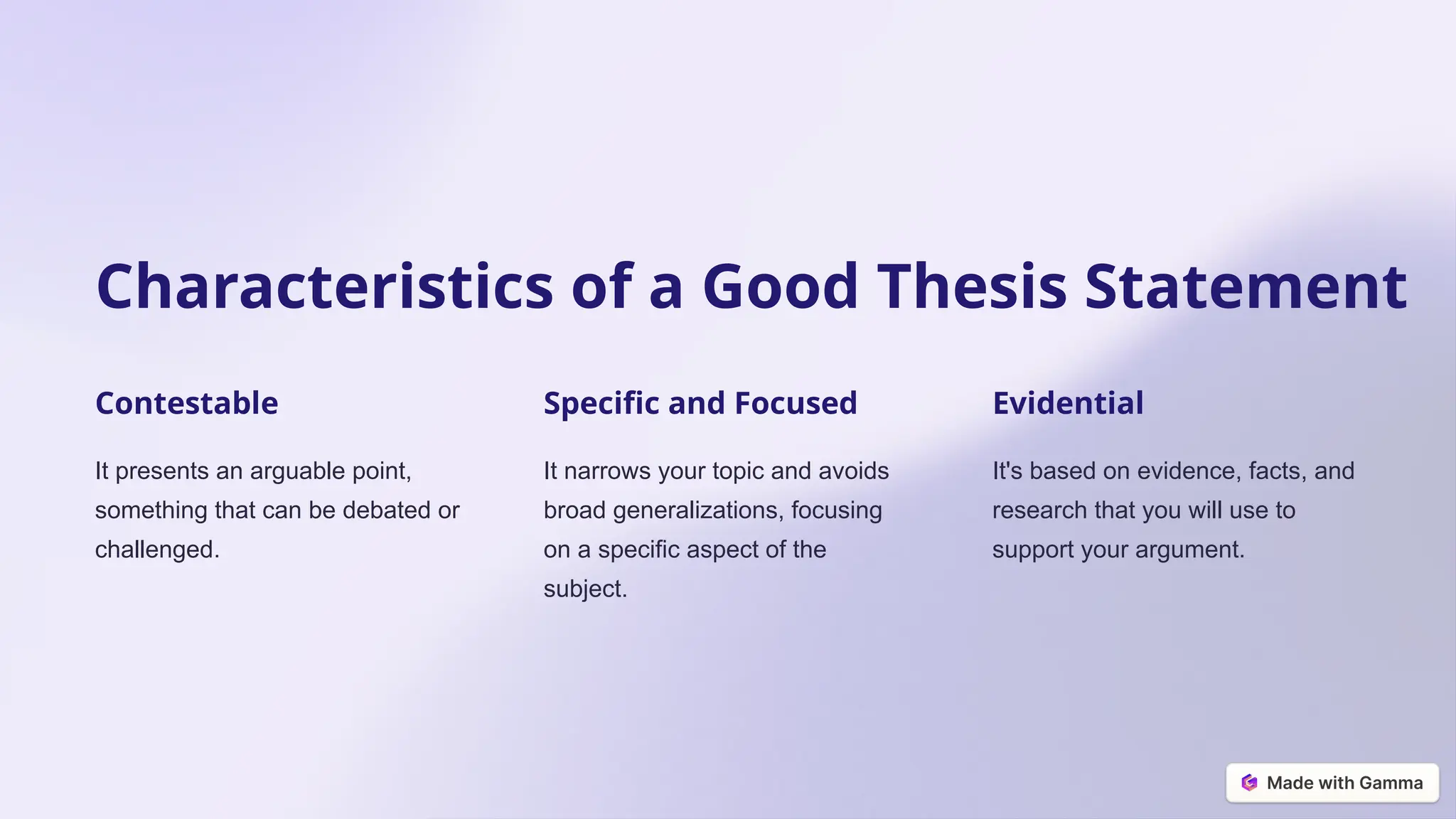 Characteristics of a Good Thesis Statement

Contestable

It presents an arguable point, something that can be debated or challenged.

Specific and Focused

It narrows your topic and avoids broad generalizations, focusing on a specific aspect of the subject.

Evidential

It's based on evidence, facts, and research that you will use to support your argument.

Made with Gamma